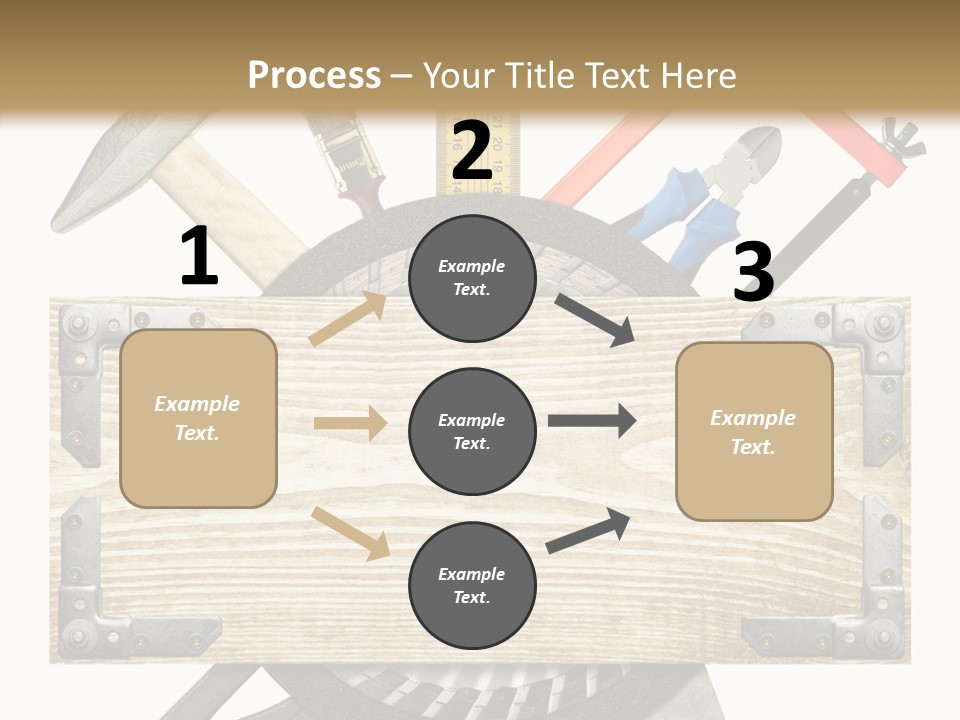 Process – Your Title Text Here

1

Example Text.

2

Example Text.

Example Text.

Example Text.

3

Example Text.